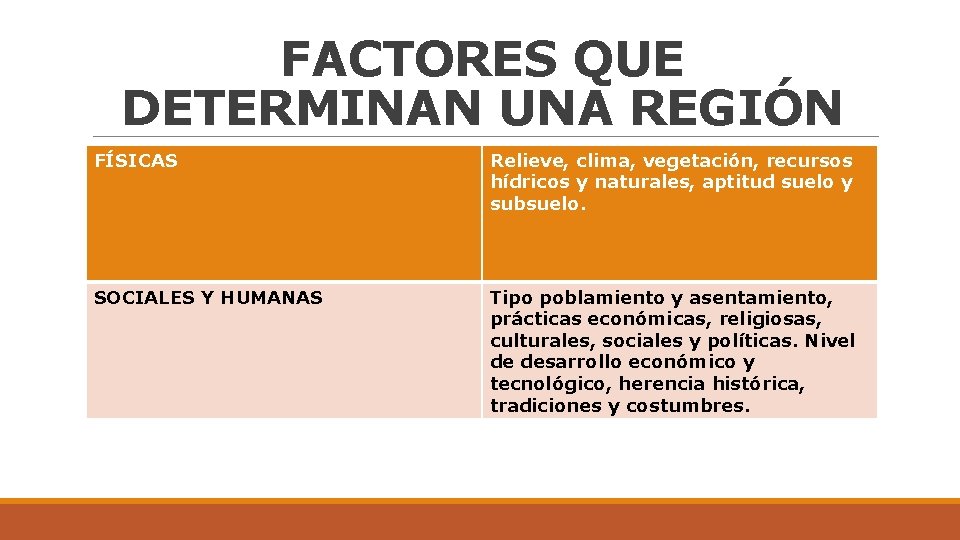 FACTORES QUE DETERMINAN UNA REGIÓN

| FÍSICAS | Relieve, clima, vegetación, recursos hídricos y naturales, aptitud suelo y subsuelo. |
|---|---|
| SOCIALES Y HUMANAS | Tipo poblamiento y asentamiento, prácticas económicas, religiosas, culturales, sociales y políticas. Nivel de desarrollo económico y tecnológico, herencia histórica, tradiciones y costumbres. |